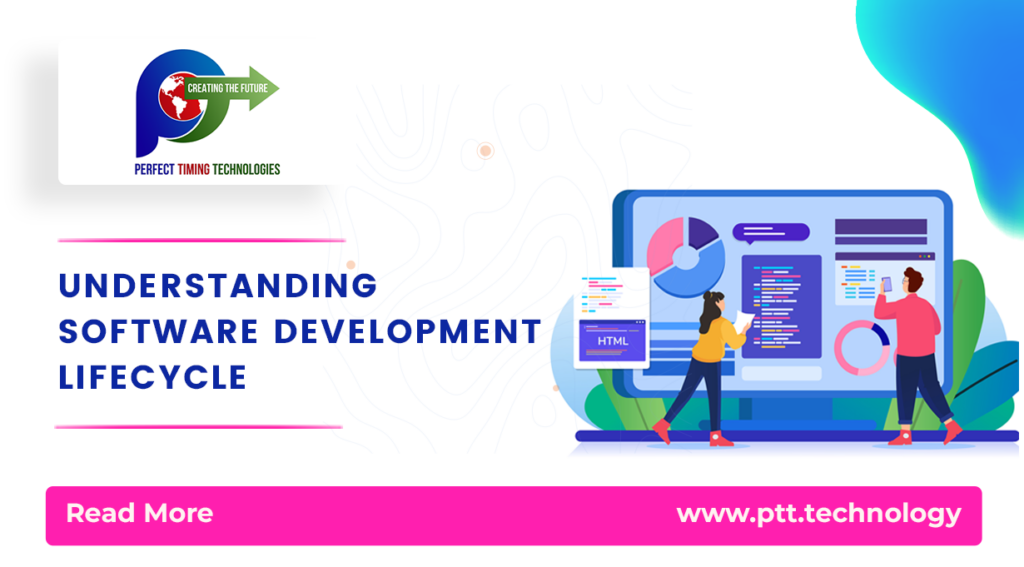 CREATING THE FUTURE
PERFECT TIMING TECHNOLOGIES

UNDERSTANDING SOFTWARE DEVELOPMENT LIFECYCLE

HTML

Read More
www.ptt.technology